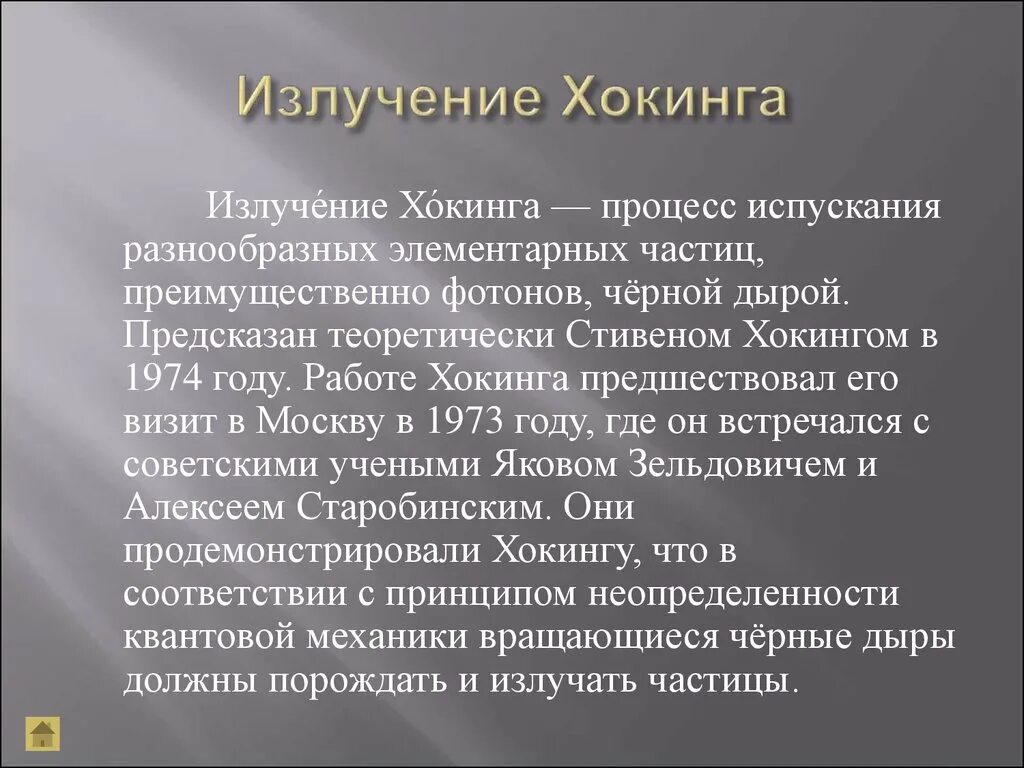 Излучение Хокинга

Излуче́ние Хо́кинга — процесс испускания разнообразных элементарных частиц, преимущественно фотонов, чёрной дырой. Предсказан теоретически Стивеном Хокингом в 1974 году. Работе Хокинга предшествовал его визит в Москву в 1973 году, где он встречался с советскими учеными Яковом Зельдовичем и Алексеем Старобинским. Они продемонстрировали Хокингу, что в соответствии с принципом неопределенности квантовой механики вращающиеся чёрные дыры должны порождать и излучать частицы.